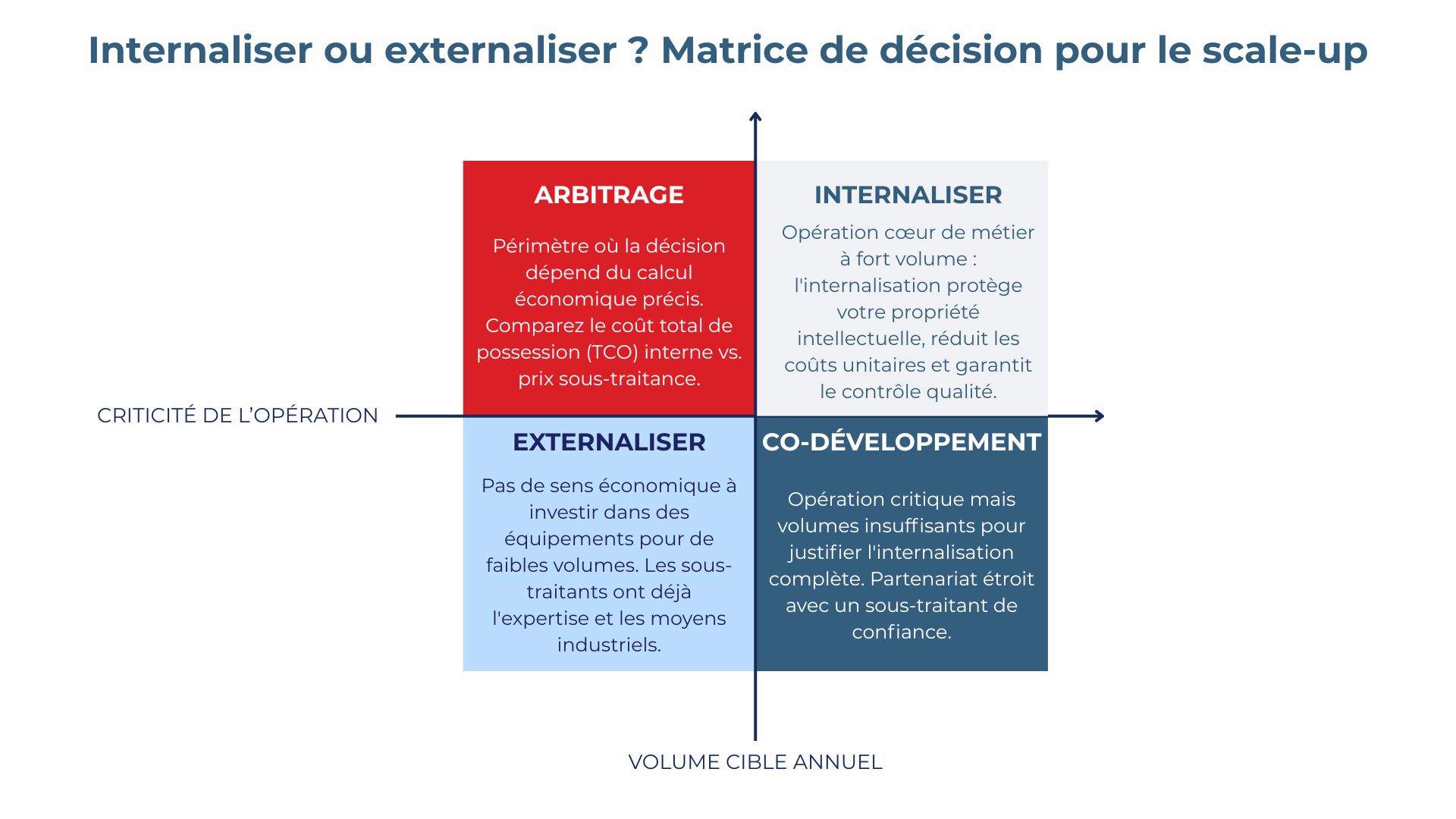 Internaliser ou externaliser ? Matrice de décision pour le scale-up

ARBITRAGE

Périmètre où la décision dépend du calcul économique précis. Comparez le coût total de possession (TCO) interne vs. prix sous-traitance.

INTERNALISER

Opération cœur de métier à fort volume : l'internalisation protège votre propriété intellectuelle, réduit les coûts unitaires et garantit le contrôle qualité.

CRITICITÉ DE L'OPÉRATION

EXTERNALISER

Pas de sens économique à investir dans des équipements pour de faibles volumes. Les sous-traitants ont déjà l'expertise et les moyens industriels.

CO-DÉVELOPPEMENT

Opération critique mais volumes insuffisants pour justifier l'internalisation complète. Partenariat étroit avec un sous-traitant de confiance.

VOLUME CIBLE ANNUEL